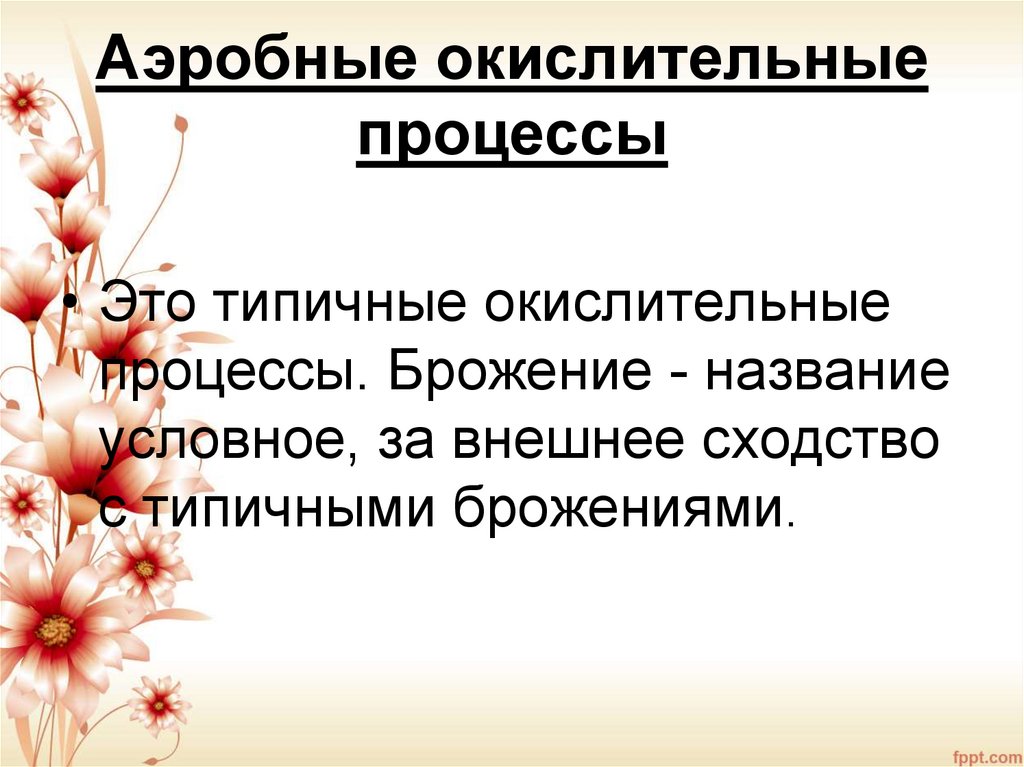 Аэробные окислительные процессы

• Это типичные окислительные процессы. Брожение - название условное, за внешнее сходство с типичными брожениями.

fppt.com